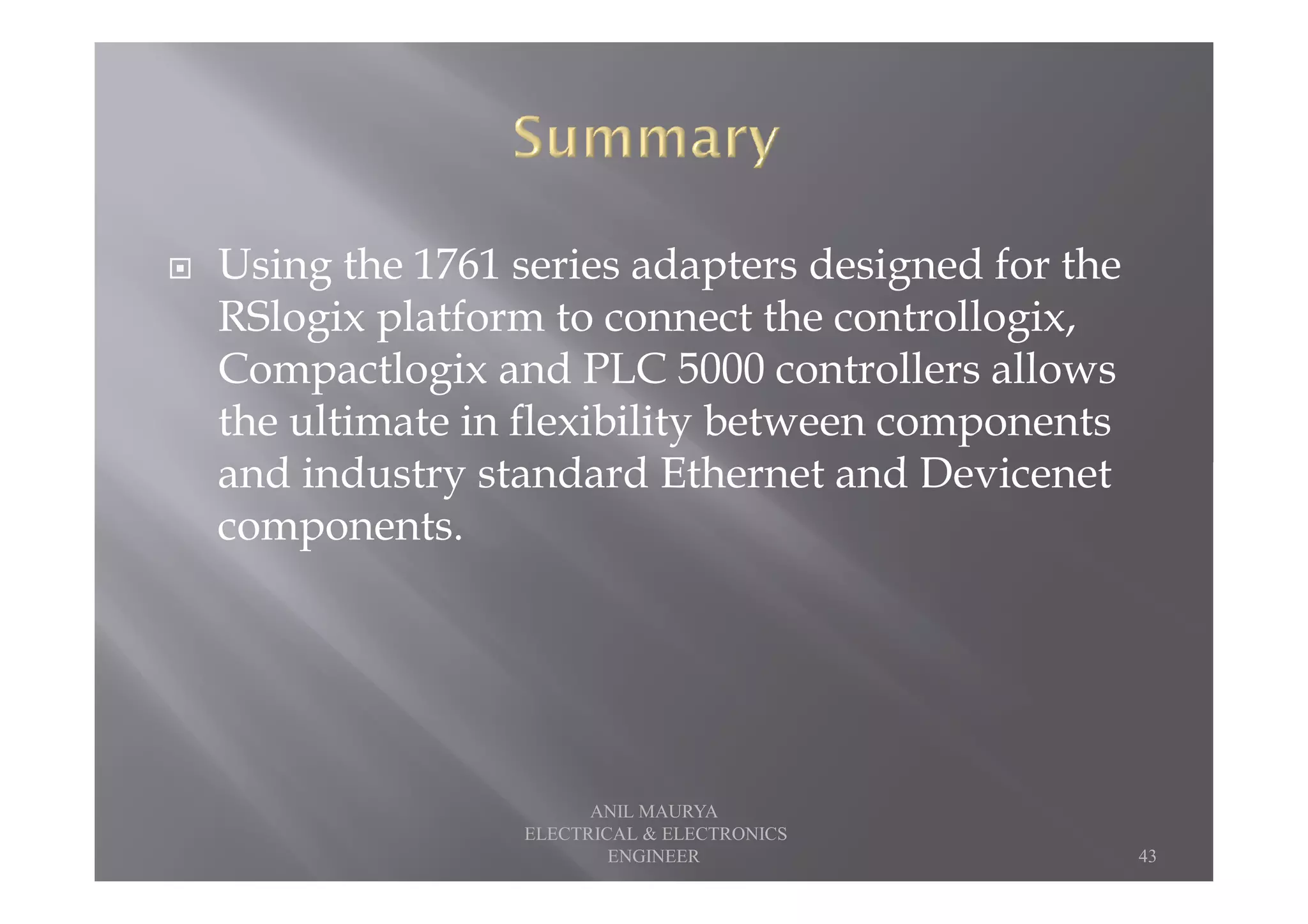 Summary

Using the 1761 series adapters designed for the RSlogix platform to connect the controllogix, Compactlogix and PLC 5000 controllers allows the ultimate in flexibility between components and industry standard Ethernet and Devicenet components.

ANIL MAURYA
ELECTRICAL & ELECTRONICS
ENGINEER

43